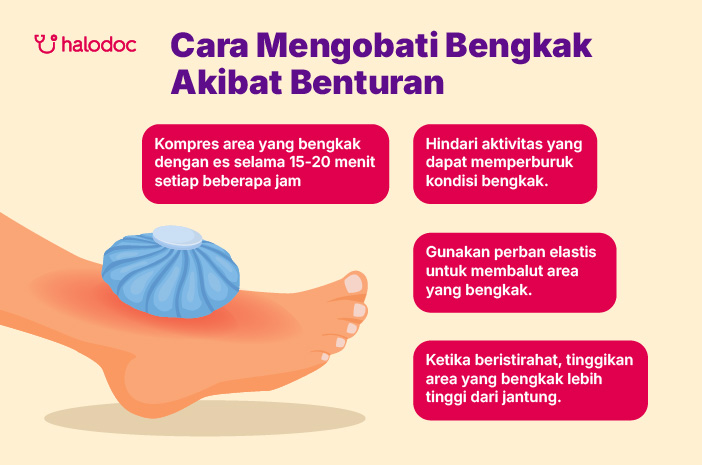 halodoc

Cara Mengobati Bengkak Akibat Benturan

Kompres area yang bengkak dengan es selama 15-20 menit setiap beberapa jam

Hindari aktivitas yang dapat memperburuk kondisi bengkak.

Gunakan perban elastis untuk membalut area yang bengkak.

Ketika beristirahat, tinggikan area yang bengkak lebih tinggi dari jantung.